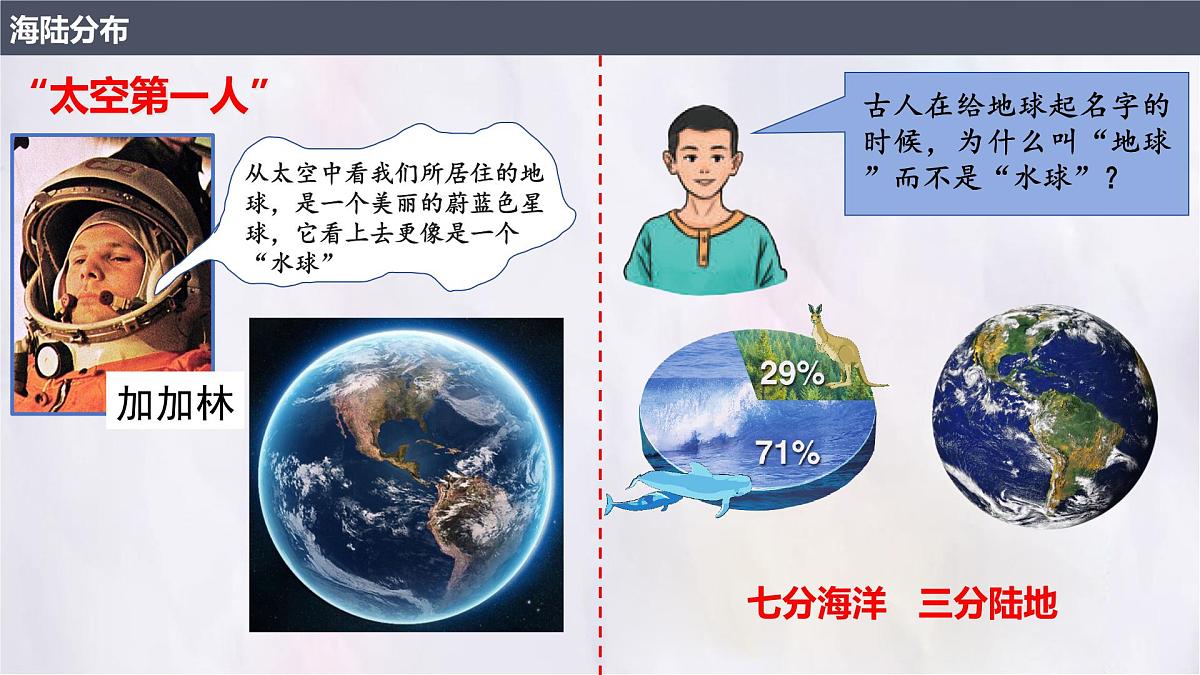 海陆分布

“太空第一人”

从太空中看我们所居住的地球，是一个美丽的蔚蓝色星球，它看上去更像是一个“水球”

加加林

古人在给地球起名字的时候，为什么叫“地球”而不是“水球”？

29%

71%

七分海洋　三分陆地